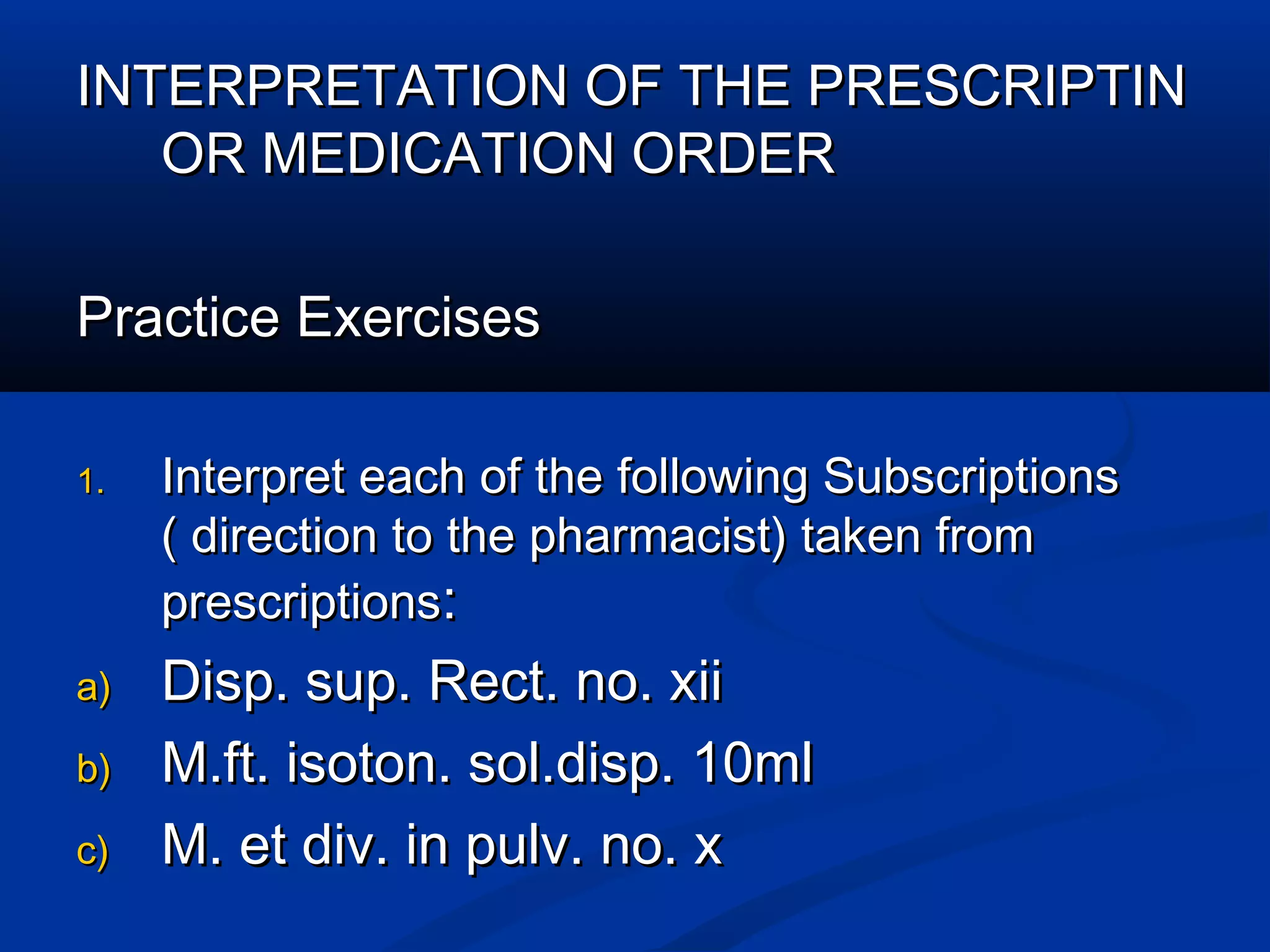 INTERPRETATION OF THE PRESCRIPTIN OR MEDICATION ORDER

Practice Exercises

1. Interpret each of the following Subscriptions ( direction to the pharmacist) taken from prescriptions:

a) Disp. sup. Rect. no. xii

b) M.ft. isoton. sol.disp. 10ml

c) M. et div. in pulv. no. x